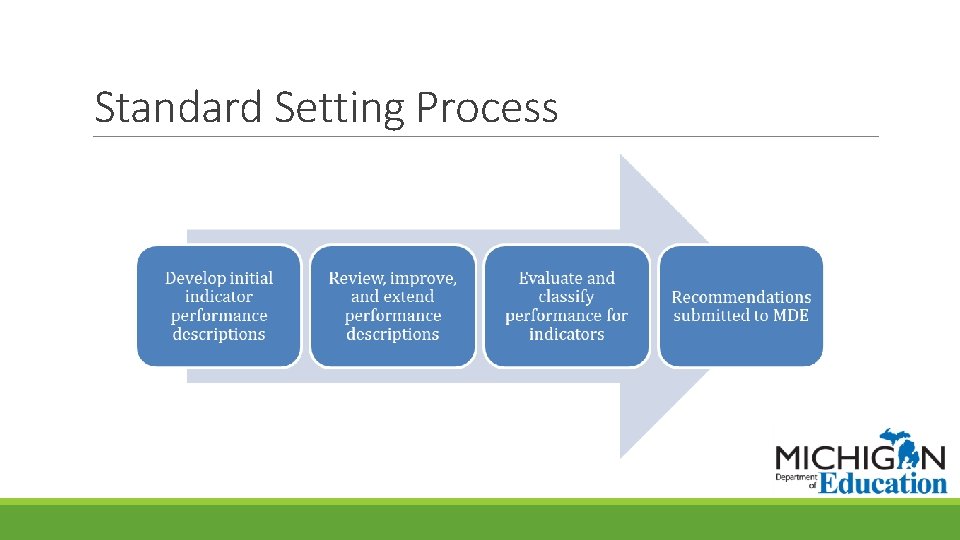 Standard Setting Process

Develop initial indicator performance descriptions

Review, improve, and extend performance descriptions

Evaluate and classify performance for indicators

Recommendations submitted to MDE

MICHIGAN Department of Education